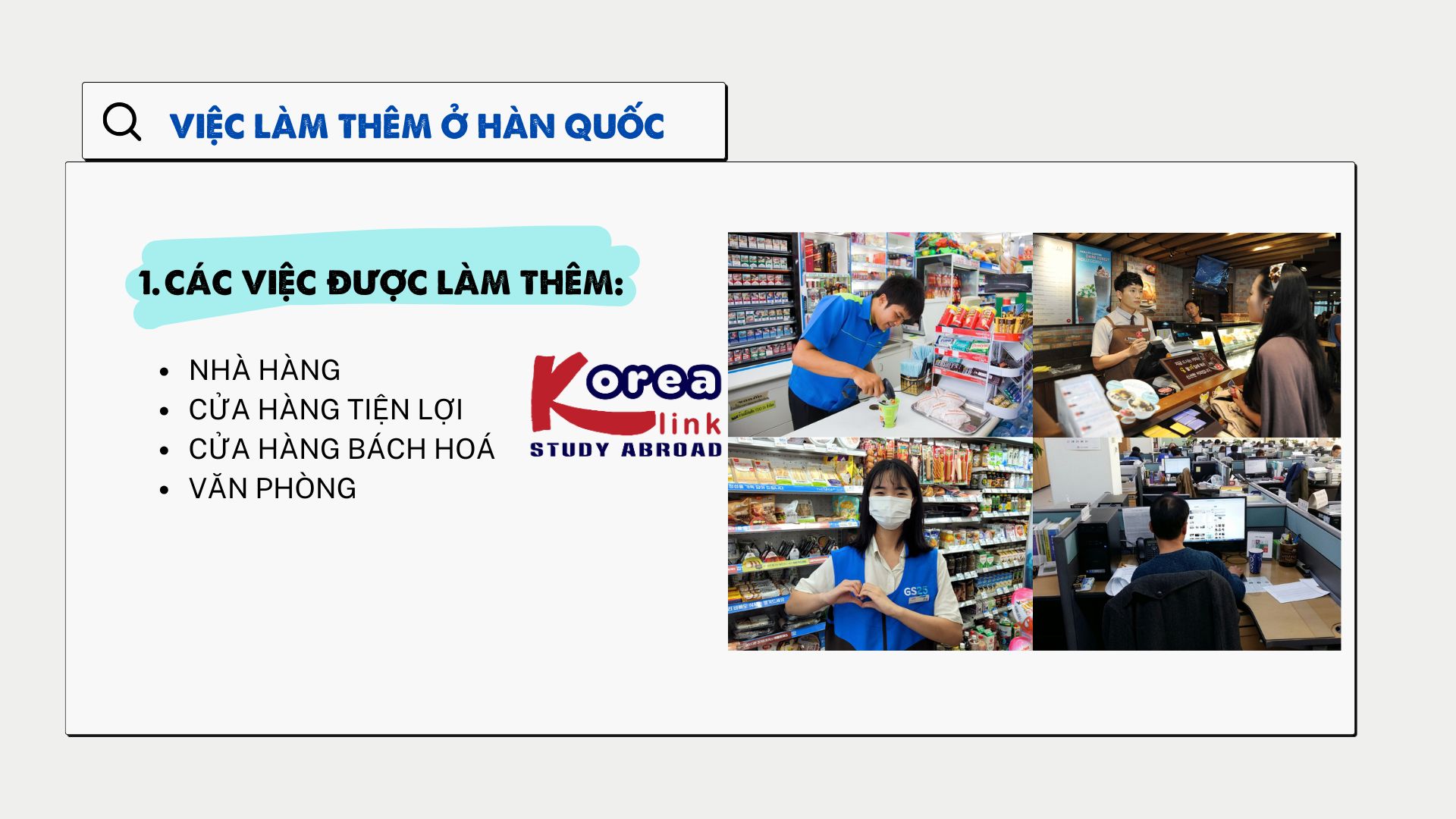 VIỆC LÀM THÊM Ở HÀN QUỐC

1. CÁC VIỆC ĐƯỢC LÀM THÊM:

- NHÀ HÀNG
- CỬA HÀNG TIỆN LỢI
- CỬA HÀNG BÁCH HOÁ
- VĂN PHÒNG

Korea link
STUDY ABROAD

GS25